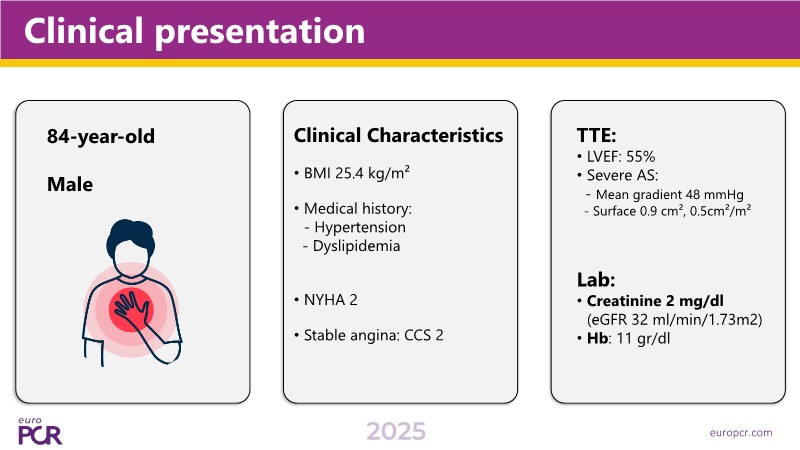 Clinical presentation

84-year-old

Male

Clinical Characteristics

• BMI 25.4 kg/m²

• Medical history:
- Hypertension
- Dyslipidemia

• NYHA 2

• Stable angina: CCS 2

TTE:
• LVEF: 55%
• Severe AS:
- Mean gradient 48 mmHg
- Surface 0.9 cm², 0.5cm²/m²

Lab:
• Creatinine 2 mg/dl (eGFR 32 ml/min/1.73m2)
• Hb: 11 gr/dl

euro PCR

2025

europcr.com